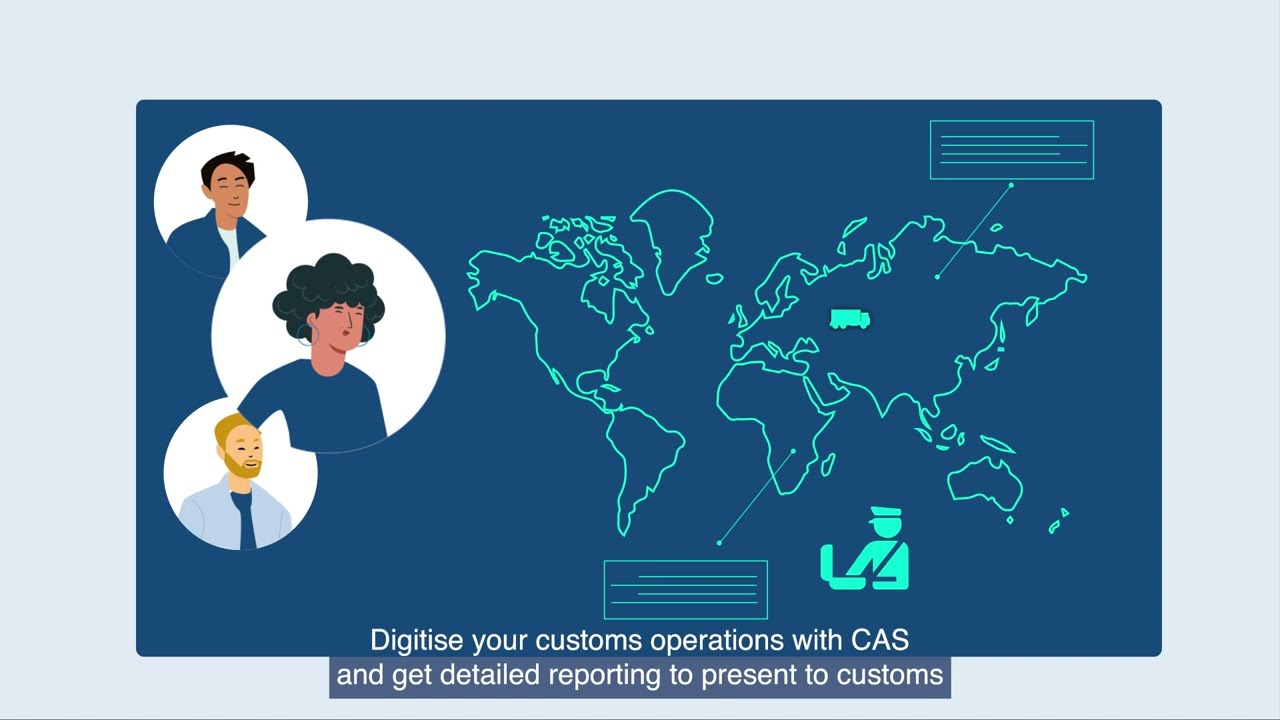 Digitise your customs operations with CAS
and get detailed reporting to present to customs